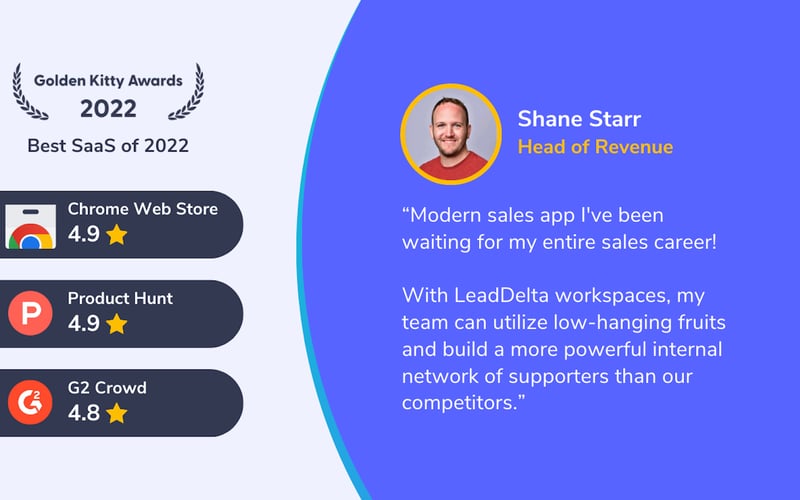 Golden Kitty Awards
2022
Best SaaS of 2022

Chrome Web Store
4.9

P

Product Hunt
4.9

G2

G2 Crowd
4.8

Shane Starr
Head of Revenue

“Modern sales app I've been waiting for my entire sales career!

With LeadDelta workspaces, my team can utilize low-hanging fruits and build a more powerful internal network of supporters than our competitors.”